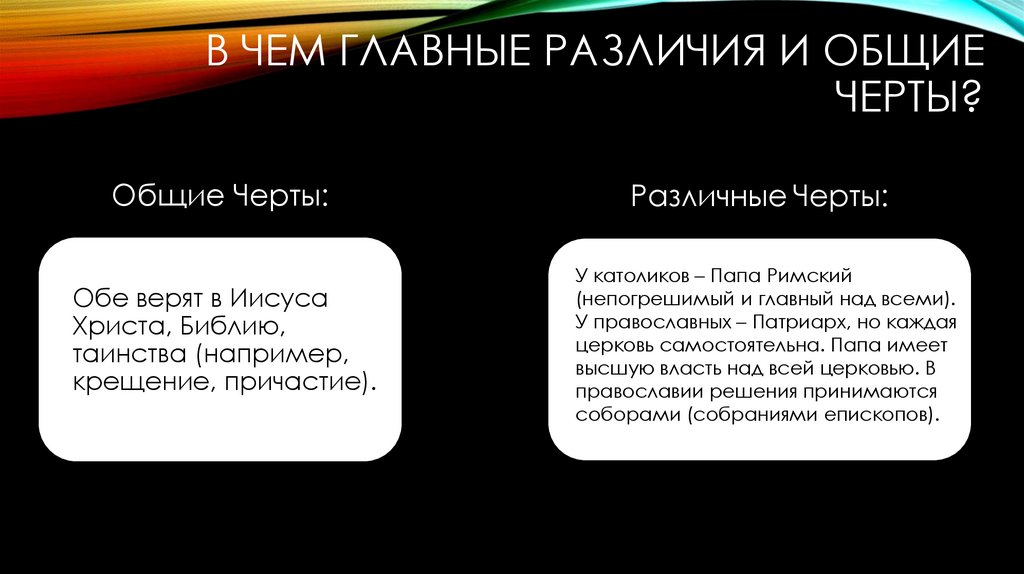 В ЧЕМ ГЛАВНЫЕ РАЗЛИЧИЯ И ОБЩИЕ ЧЕРТЫ?

Общие Черты:

Обе верят в Иисуса Христа, Библию, таинства (например, крещение, причастие).

Различные Черты:

У католиков – Папа Римский (непогрешимый и главный над всеми). У православных – Патриарх, но каждая церковь самостоятельна. Папа имеет высшую власть над всей церковью. В православии решения принимаются соборами (собраниями епископов).